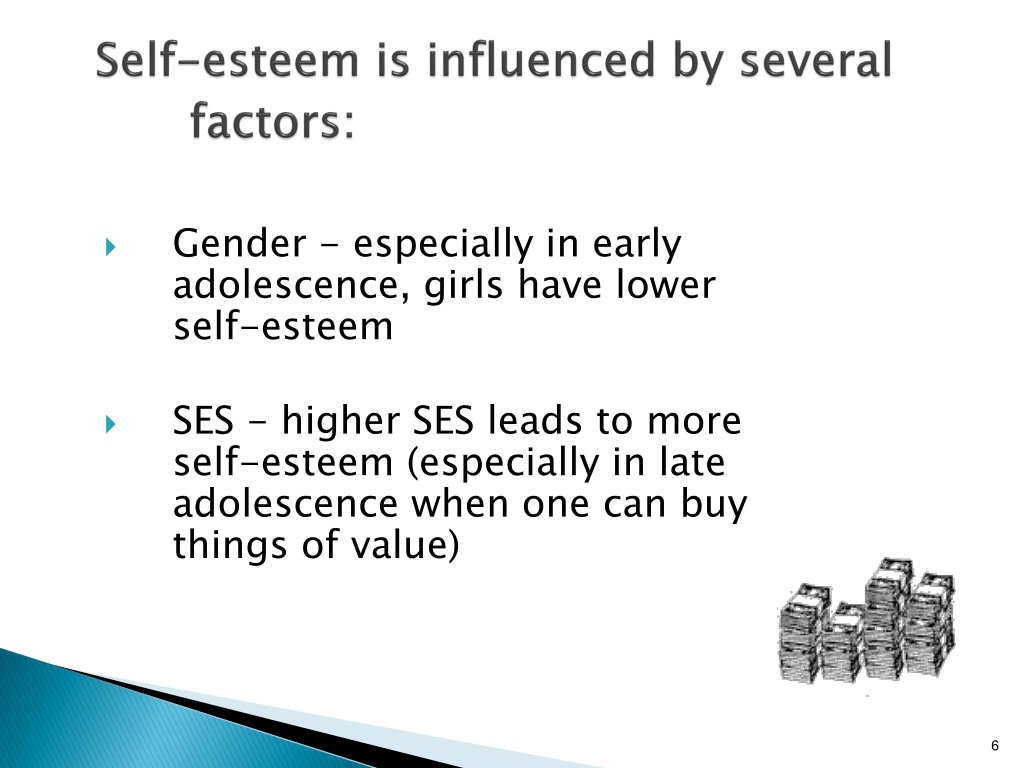 Self-esteem is influenced by several factors:

Gender – especially in early adolescence, girls have lower self-esteem

SES - higher SES leads to more self-esteem (especially in late adolescence when one can buy things of value)

6